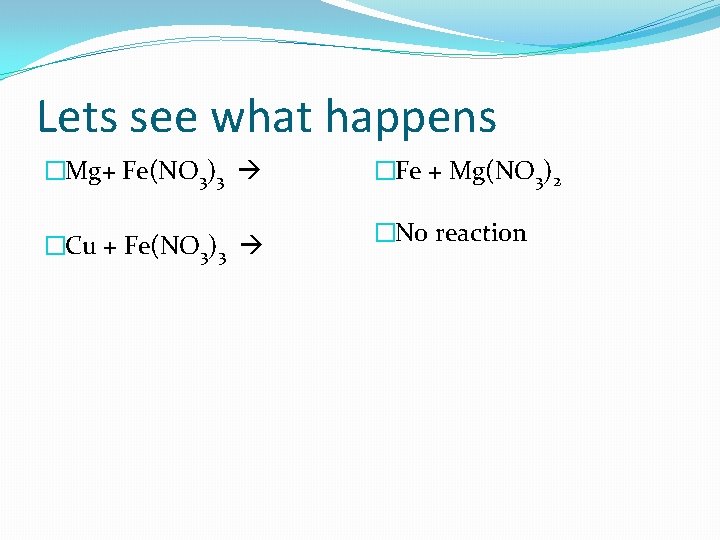 Lets see what happens

$Mg + Fe(NO_3)_3 \rightarrow$

$Cu + Fe(NO_3)_3 \rightarrow$

$Fe + Mg(NO_3)_2$

No reaction